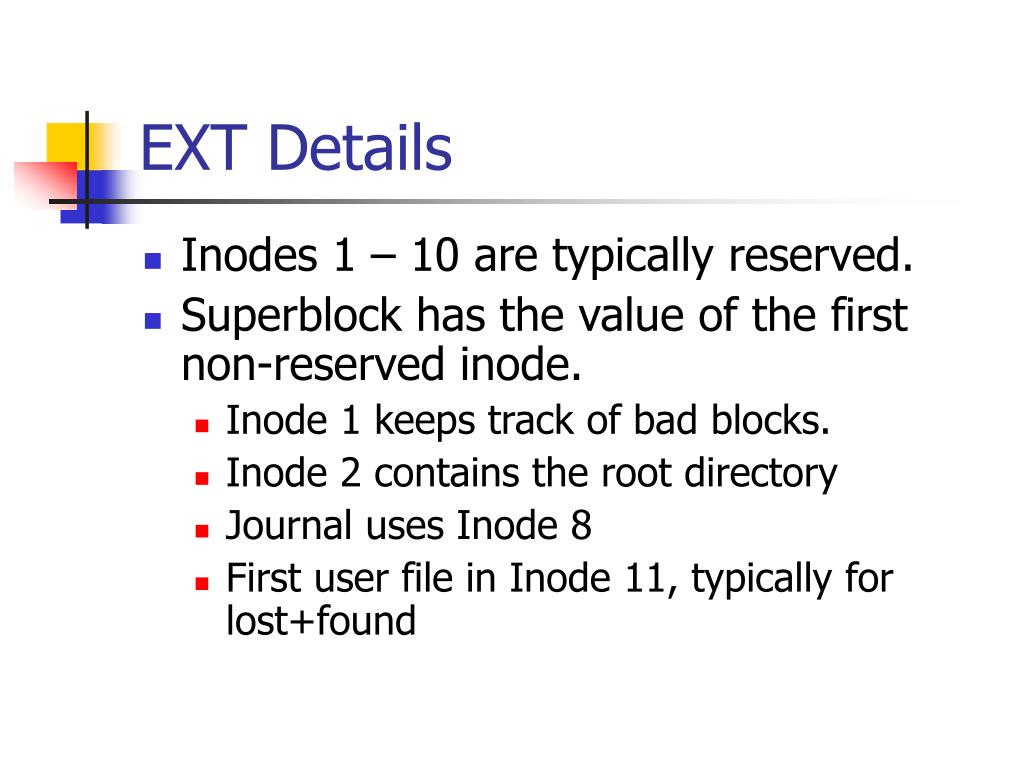 EXT Details

- Inodes 1 – 10 are typically reserved.
- Superblock has the value of the first non-reserved inode.
  - Inode 1 keeps track of bad blocks.
  - Inode 2 contains the root directory
  - Journal uses Inode 8
  - First user file in Inode 11, typically for lost+found